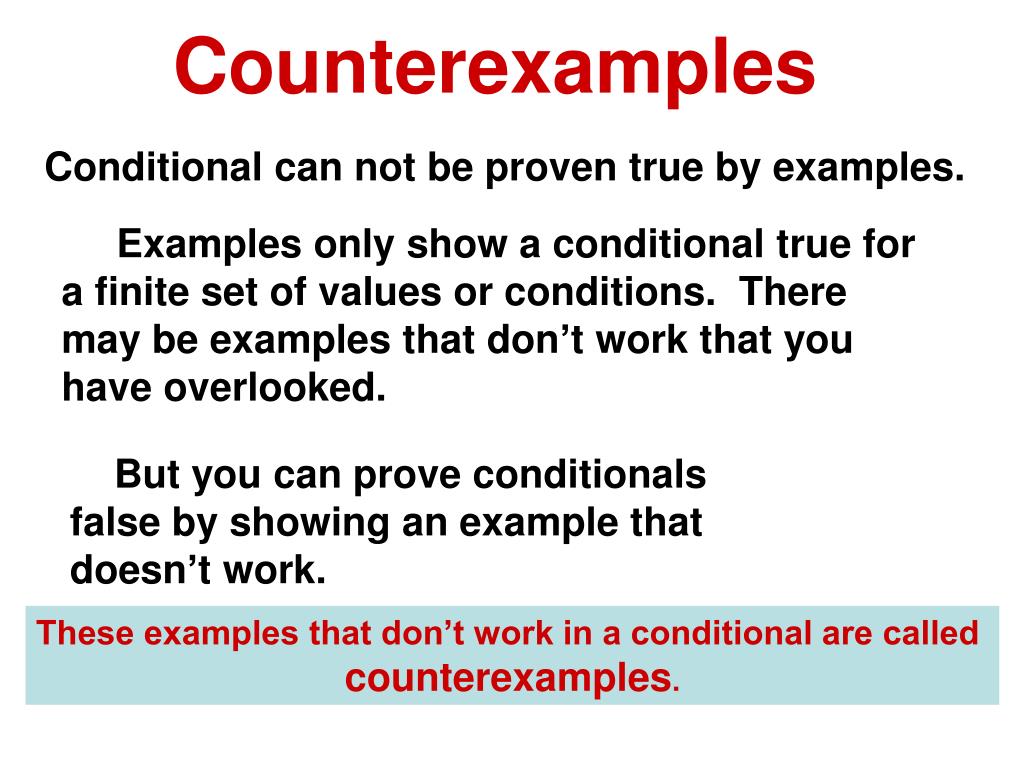 Counterexamples

Conditional can not be proven true by examples.

Examples only show a conditional true for a finite set of values or conditions. There may be examples that don’t work that you have overlooked.

But you can prove conditionals false by showing an example that doesn’t work.

These examples that don’t work in a conditional are called counterexamples.